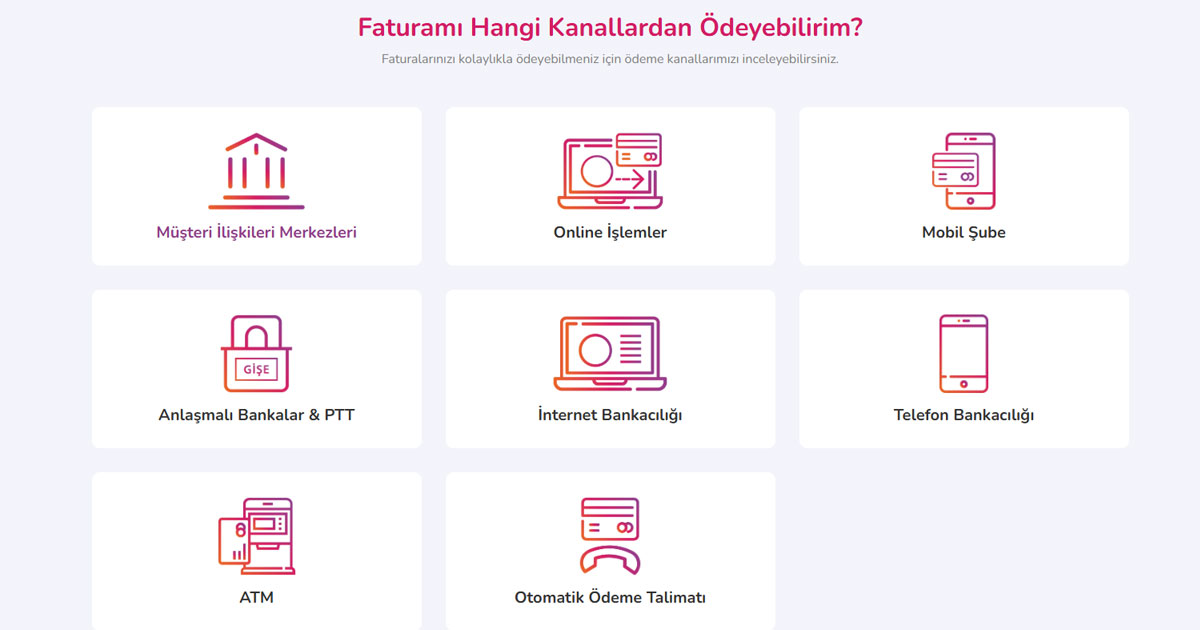 Faturamı Hangi Kanallardan Ödeyebilirim?

Faturalarınızı kolaylıkla ödeyebilmeniz için ödeme kanallarımızı inceleyebilirsiniz.

Müşteri İlişkileri Merkezleri

Online İşlemler

Mobil Şube

GİŞE

Anlaşmalı Bankalar & PTT

İnternet Bankacılığı

Telefon Bankacılığı

ATM

Otomatik Ödeme Talimatı